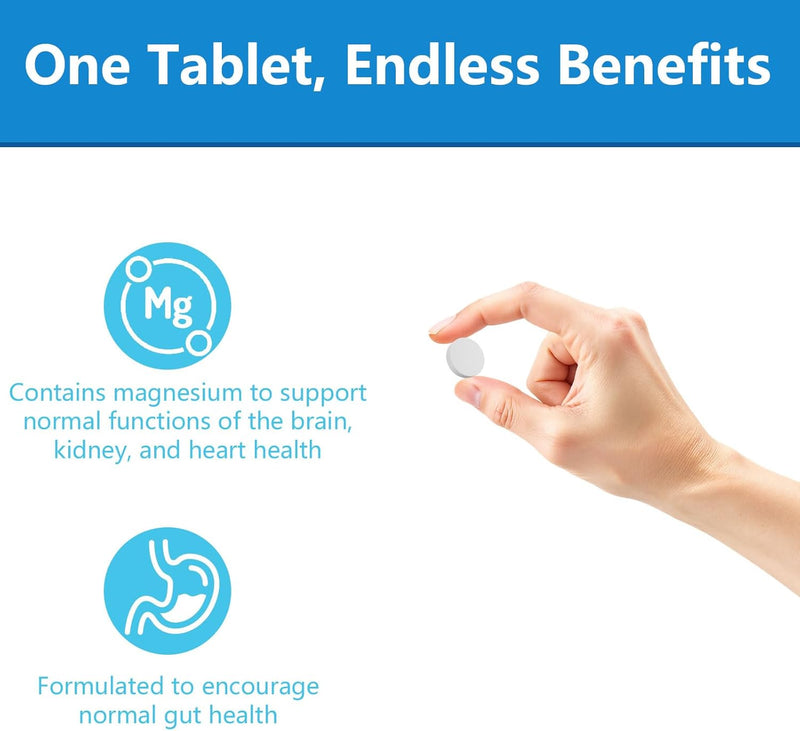 One Tablet, Endless Benefits

Mg

Contains magnesium to support normal functions of the brain, kidney, and heart health

Formulated to encourage normal gut health